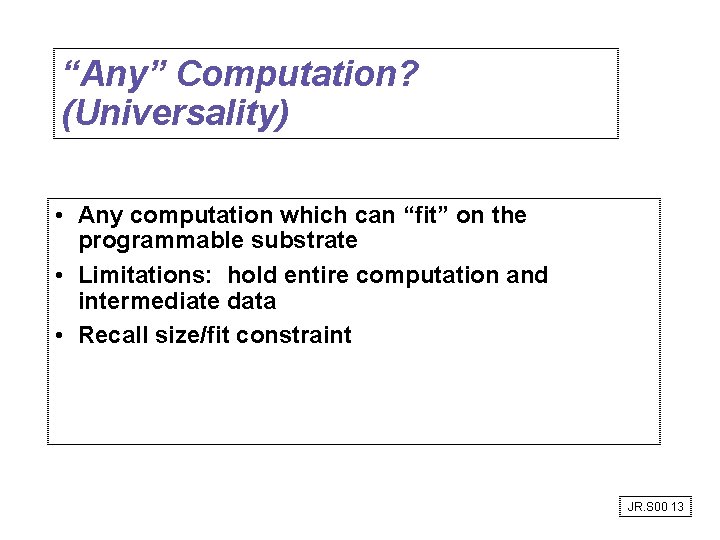 “Any” Computation? (Universality)

• Any computation which can “fit” on the programmable substrate
• Limitations: hold entire computation and intermediate data
• Recall size/fit constraint

JR.S00 13